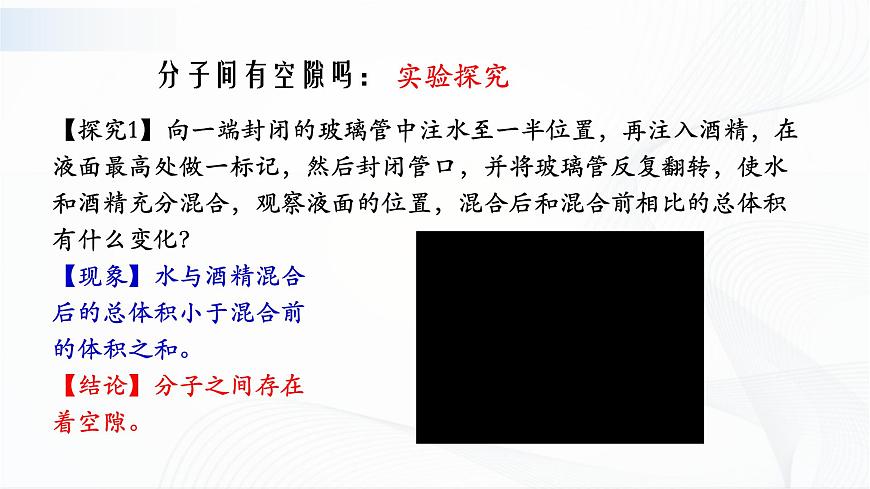 分子间有空隙吗：实验探究

【探究1】向一端封闭的玻璃管中注水至一半位置，再注入酒精，在液面最高处做一标记，然后封闭管口，并将玻璃管反复翻转，使水和酒精充分混合，观察液面的位置，混合后和混合前相比的总体积有什么变化？

【现象】水与酒精混合后的总体积小于混合前的体积之和。

【结论】分子之间存在着空隙。